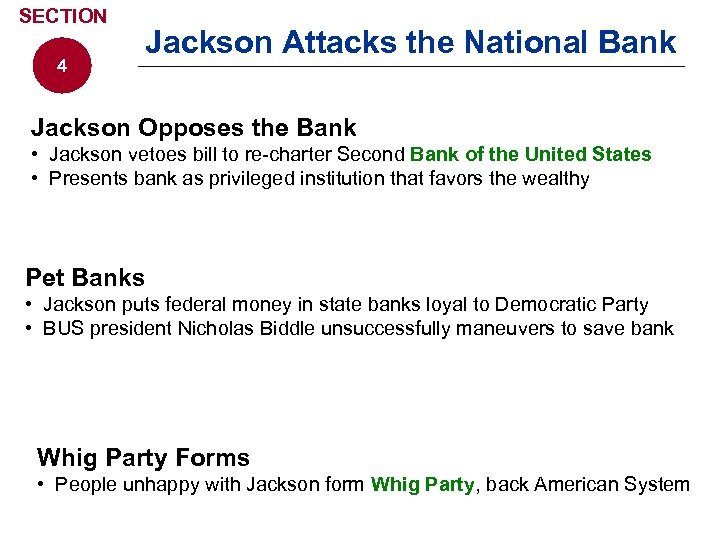 SECTION
4

Jackson Attacks the National Bank

Jackson Opposes the Bank
• Jackson vetoes bill to re-charter Second Bank of the United States
• Presents bank as privileged institution that favors the wealthy

Pet Banks
• Jackson puts federal money in state banks loyal to Democratic Party
• BUS president Nicholas Biddle unsuccessfully maneuvers to save bank

Whig Party Forms
• People unhappy with Jackson form Whig Party, back American System